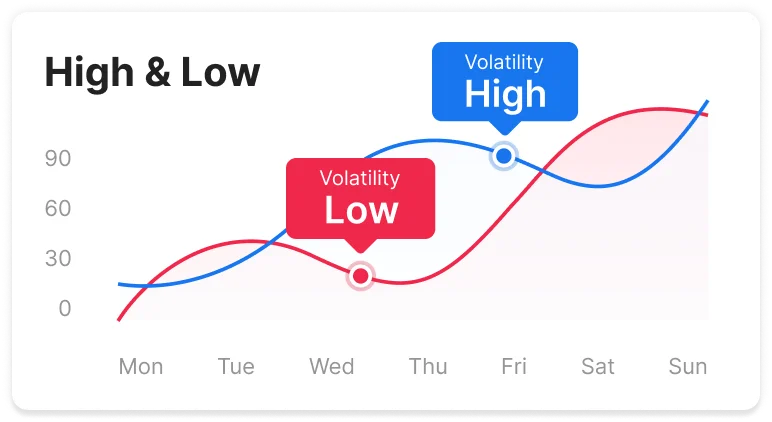 High & Low

Volatility
High

Volatility
Low

90
60
30
0

Mon Tue Wed Thu Fri Sat Sun